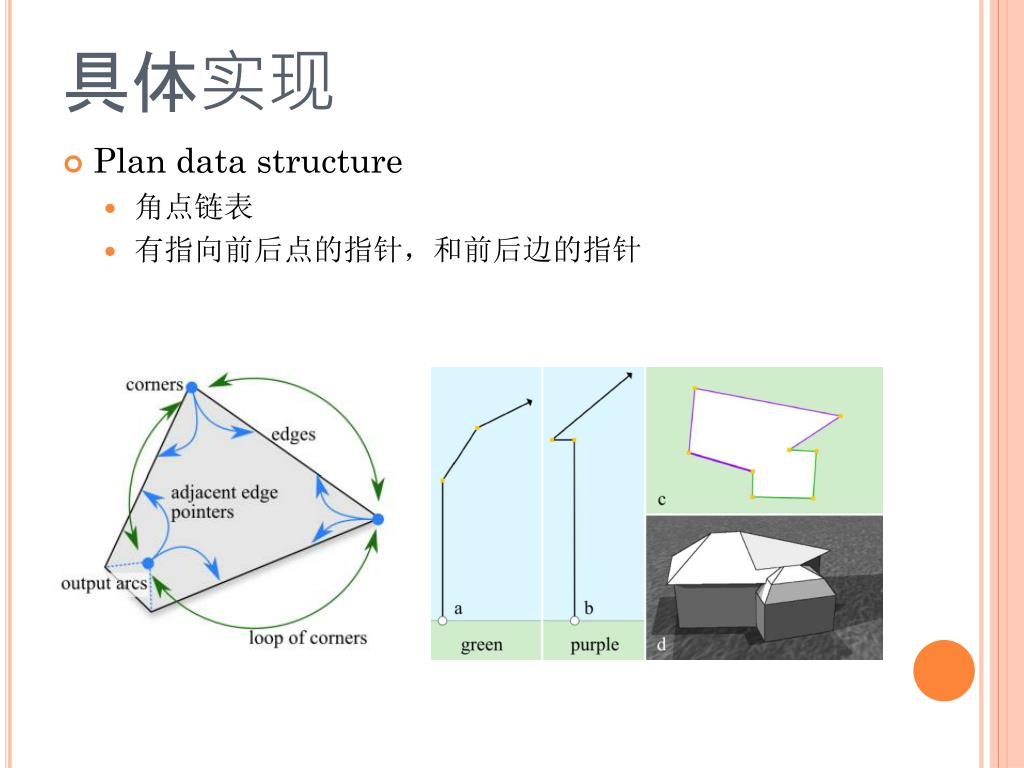 具体实现

Plan data structure

角点链表

有指向前后点的指针，和前后边的指针

corners

edges

adjacent edge pointers

output arcs

loop of corners

a

green

b

purple

c

d